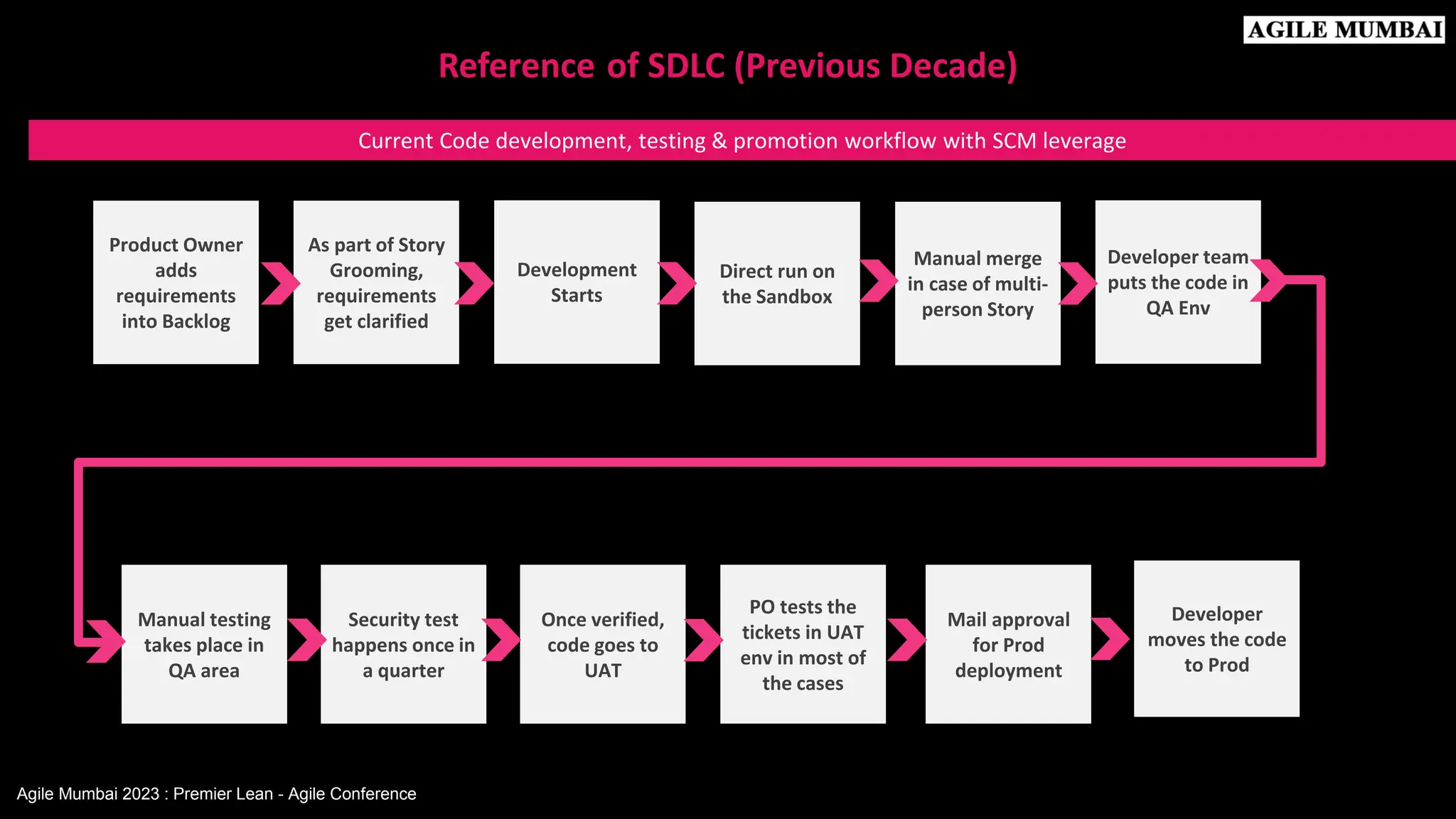 AGILE MUMBAI

Reference of SDLC (Previous Decade)

Current Code development, testing & promotion workflow with SCM leverage

Product Owner adds requirements into Backlog

As part of Story Grooming, requirements get clarified

Development Starts

Direct run on the Sandbox

Manual merge in case of multi-person Story

Developer team puts the code in QA Env

Manual testing takes place in QA area

Security test happens once in a quarter

Once verified, code goes to UAT

PO tests the tickets in UAT env in most of the cases

Mail approval for Prod deployment

Developer moves the code to Prod

Agile Mumbai 2023 : Premier Lean - Agile Conference